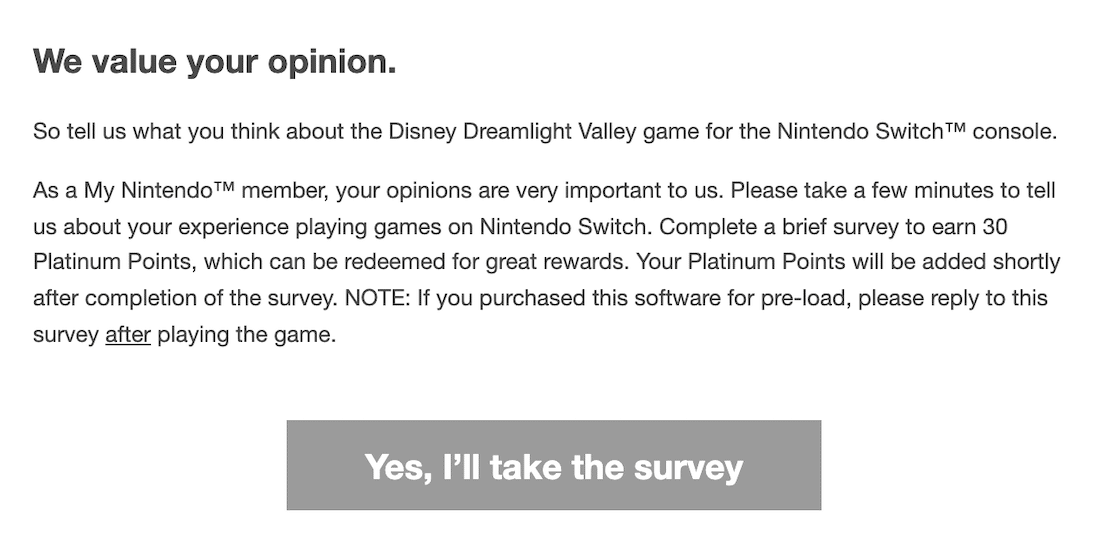 We value your opinion.

So tell us what you think about the Disney Dreamlight Valley game for the Nintendo Switch™ console.

As a My Nintendo™ member, your opinions are very important to us. Please take a few minutes to tell us about your experience playing games on Nintendo Switch. Complete a brief survey to earn 30 Platinum Points, which can be redeemed for great rewards. Your Platinum Points will be added shortly after completion of the survey. NOTE: If you purchased this software for pre-load, please reply to this survey after playing the game.

Yes, I'll take the survey